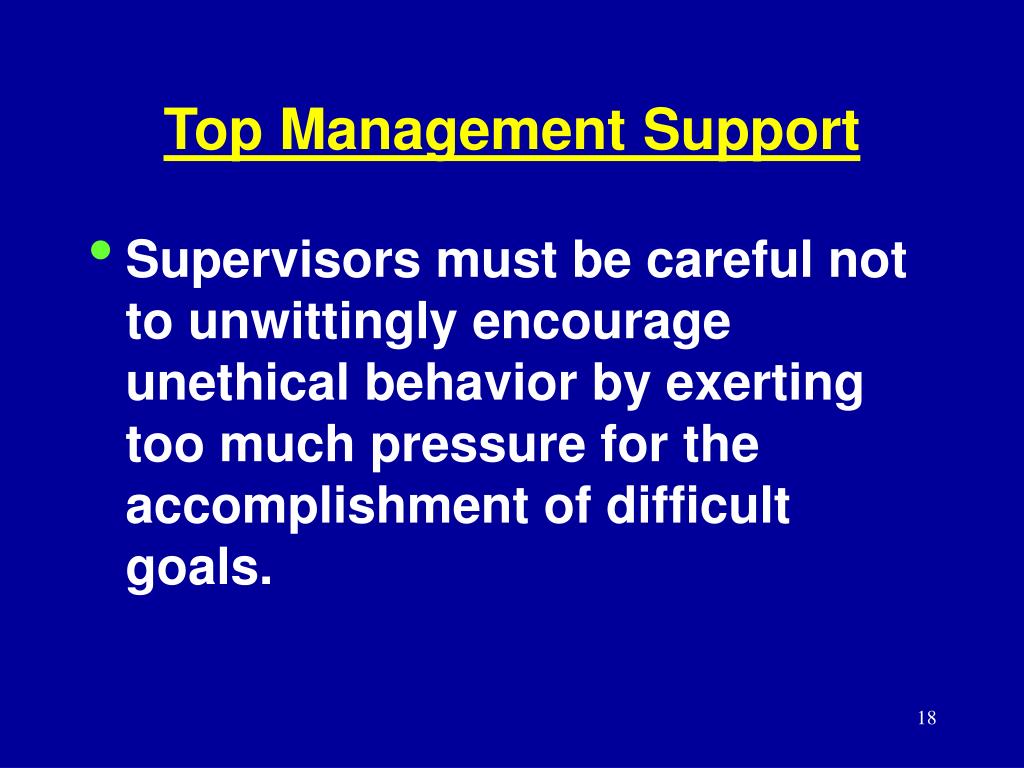 Top Management Support

• Supervisors must be careful not to unwittingly encourage unethical behavior by exerting too much pressure for the accomplishment of difficult goals.

18